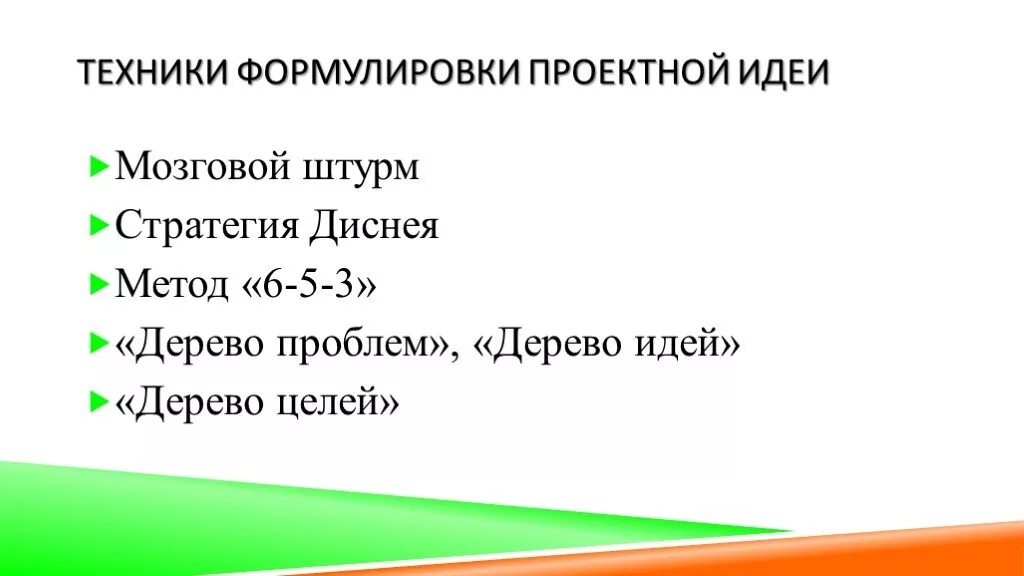 ТЕХНИКИ ФОРМУЛИРОВКИ ПРОЕКТНОЙ ИДЕИ

Мозговой штурм

Стратегия Диснея

Метод «6-5-3»

«Дерево проблем», «Дерево идей»

«Дерево целей»